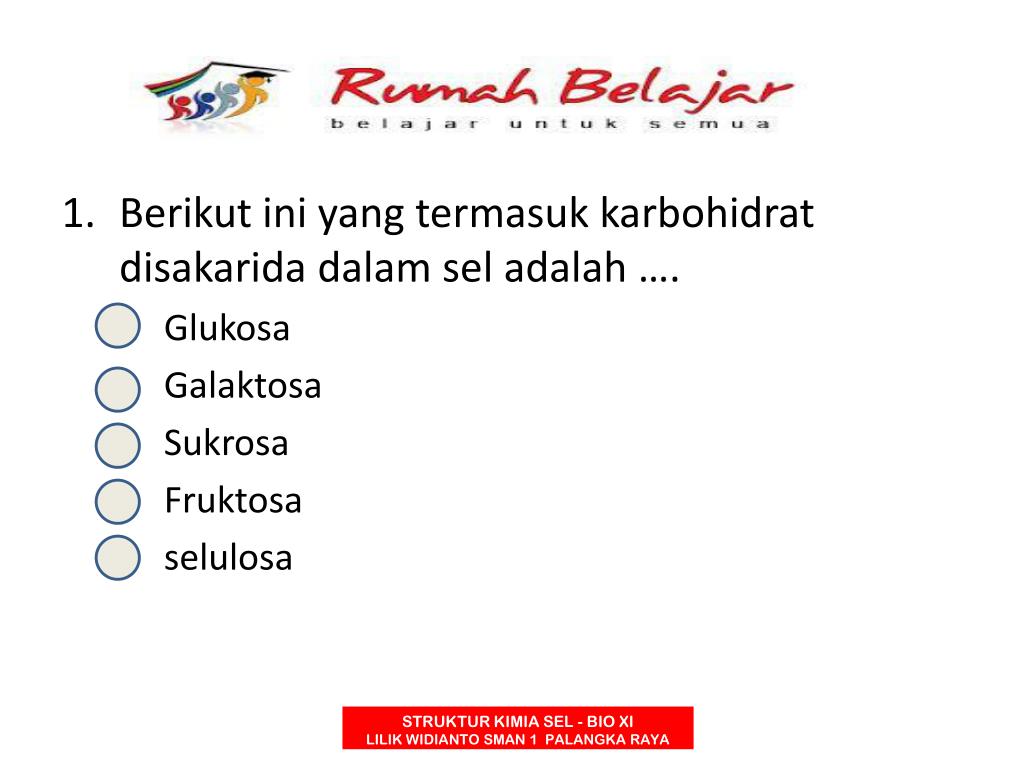 Rumah Belajar
belajar untuk semua

1. Berikut ini yang termasuk karbohidrat disakarida dalam sel adalah ….

Glukosa
Galaktosa
Sukrosa
Fruktosa
selulosa

STRUKTUR KIMIA SEL - BIO XI
LILIK WIDIANTO SMAN 1 PALANGKA RAYA